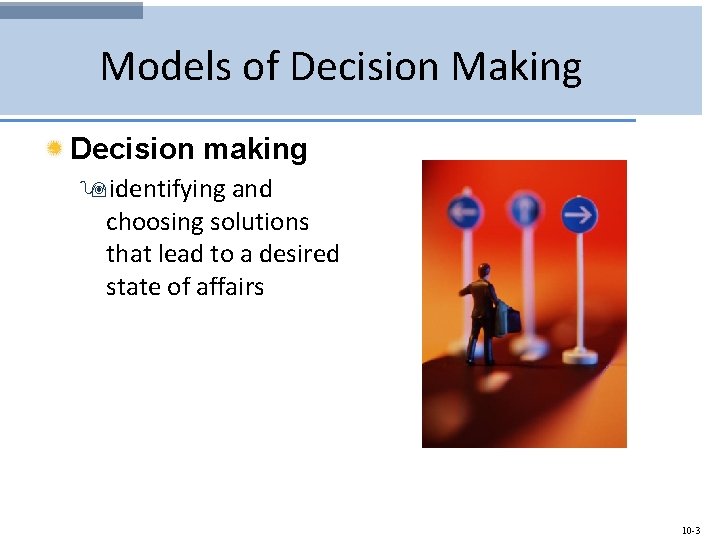 Models of Decision Making

Decision making

identifying and choosing solutions that lead to a desired state of affairs

10-3